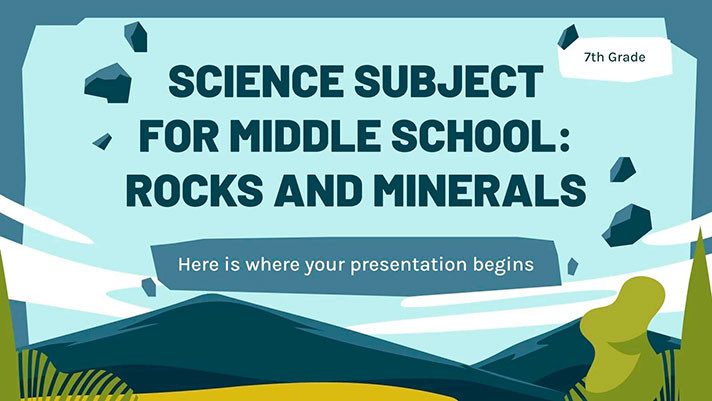 7th Grade

SCIENCE SUBJECT FOR MIDDLE SCHOOL: ROCKS AND MINERALS

Here is where your presentation begins